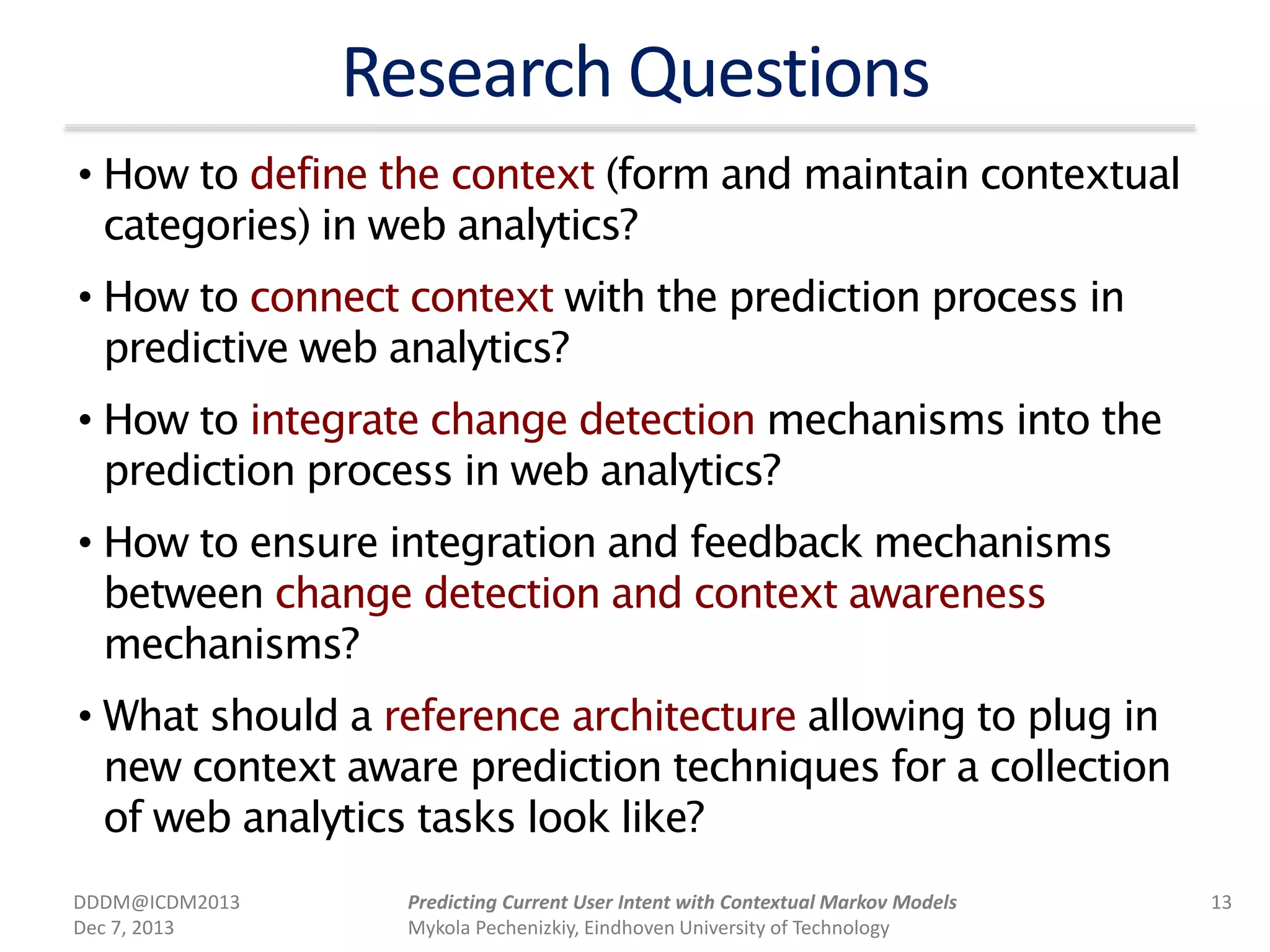 Research Questions

• How to define the context (form and maintain contextual categories) in web analytics?

• How to connect context with the prediction process in predictive web analytics?

• How to integrate change detection mechanisms into the prediction process in web analytics?

• How to ensure integration and feedback mechanisms between change detection and context awareness mechanisms?

• What should a reference architecture allowing to plug in new context aware prediction techniques for a collection of web analytics tasks look like?

DDDM@ICDM2013
Dec 7, 2013

Predicting Current User Intent with Contextual Markov Models
Mykola Pechenizkiy, Eindhoven University of Technology

13